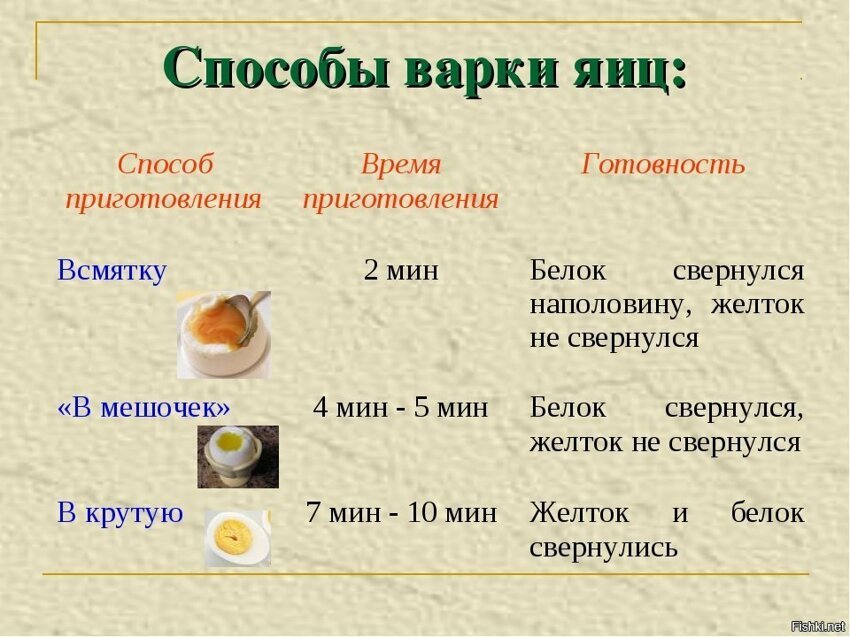 Способы варки яиц:

| Способ приготовления | Время приготовления | Готовность |
|---|---|---|
| Всмятку | 2 мин | Белок свернулся наполовину, желток не свернулся |
| «В мешочек» | 4 мин - 5 мин | Белок свернулся, желток не свернулся |
| В крутую | 7 мин - 10 мин | Желток и белок свернулись |

Fishki.net